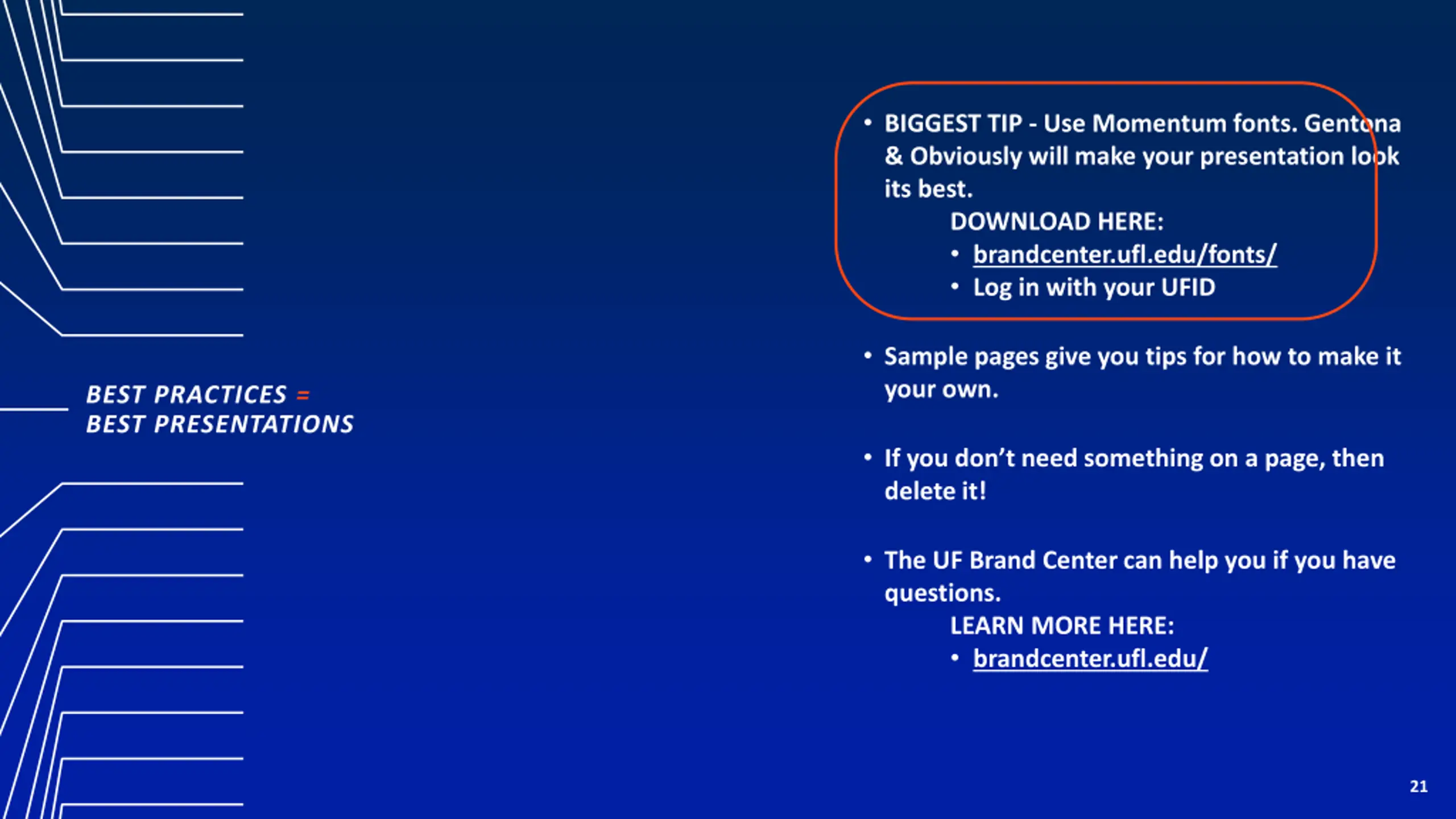 BEST PRACTICES =
BEST PRESENTATIONS

• BIGGEST TIP - Use Momentum fonts. Gentona & Obviously will make your presentation look its best.
DOWNLOAD HERE:
• brandcenter.ufl.edu/fonts/
• Log in with your UFID

• Sample pages give you tips for how to make it your own.

• If you don't need something on a page, then delete it!

• The UF Brand Center can help you if you have questions.
LEARN MORE HERE:
• brandcenter.ufl.edu/

21